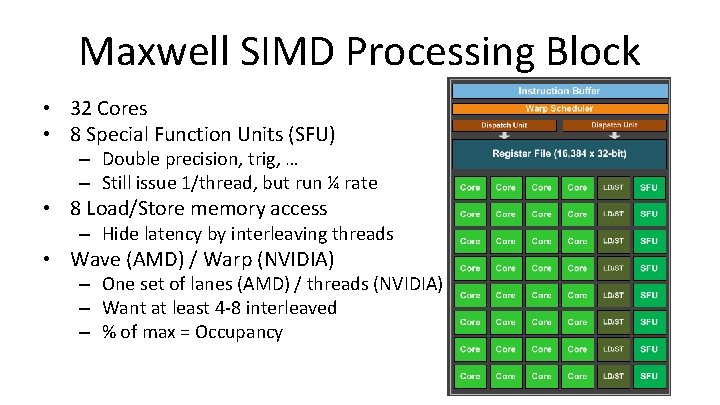 Maxwell SIMD Processing Block

• 32 Cores
• 8 Special Function Units (SFU)
 – Double precision, trig, …
 – Still issue 1/thread, but run ¼ rate
• 8 Load/Store memory access
 – Hide latency by interleaving threads
• Wave (AMD) / Warp (NVIDIA)
 – One set of lanes (AMD) / threads (NVIDIA)
 – Want at least 4-8 interleaved
 – % of max = Occupancy

Instruction Buffer
Warp Scheduler
Dispatch Unit
Dispatch Unit
Register File (16,384 x 32-bit)

| Core | Core | Core | Core | LD/ST | SFU |
|---|---|---|---|---|---|
| Core | Core | Core | Core | LD/ST | SFU |
| Core | Core | Core | Core | LD/ST | SFU |
| Core | Core | Core | Core | LD/ST | SFU |
| Core | Core | Core | Core | LD/ST | SFU |
| Core | Core | Core | Core | LD/ST | SFU |
| Core | Core | Core | Core | LD/ST | SFU |
| Core | Core | Core | Core | LD/ST | SFU |